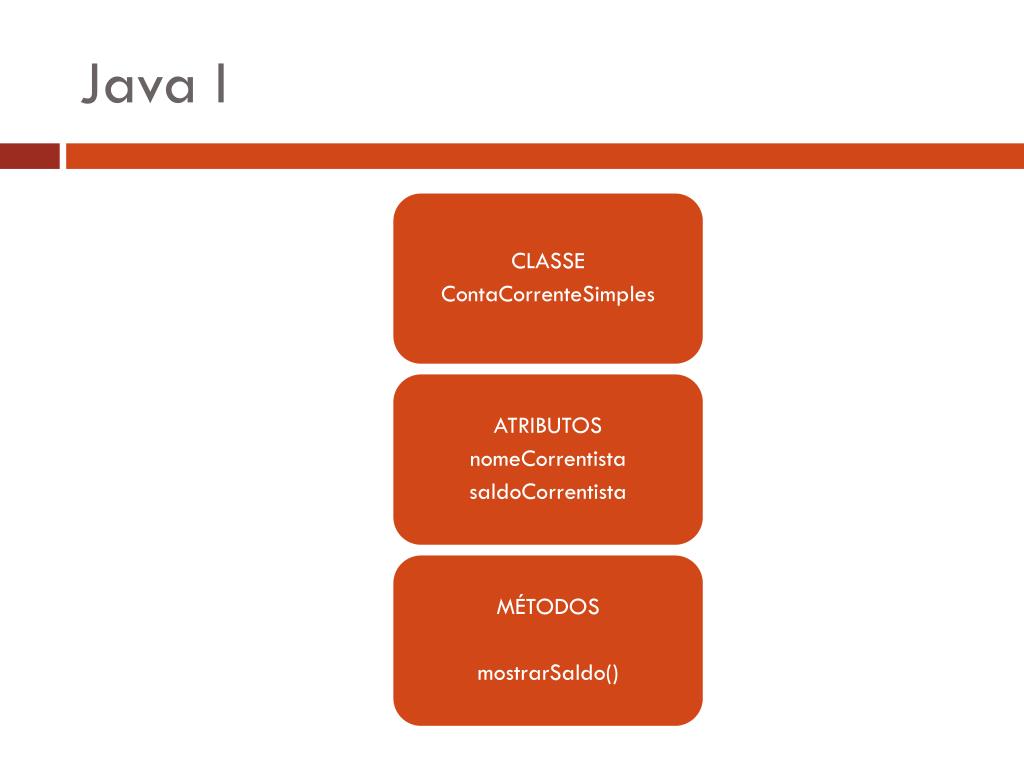 Java I

CLASSE
ContaCorrenteSimples

ATRIBUTOS
nomeCorrentista
saldoCorrentista

MÉTODOS

mostrarSaldo()